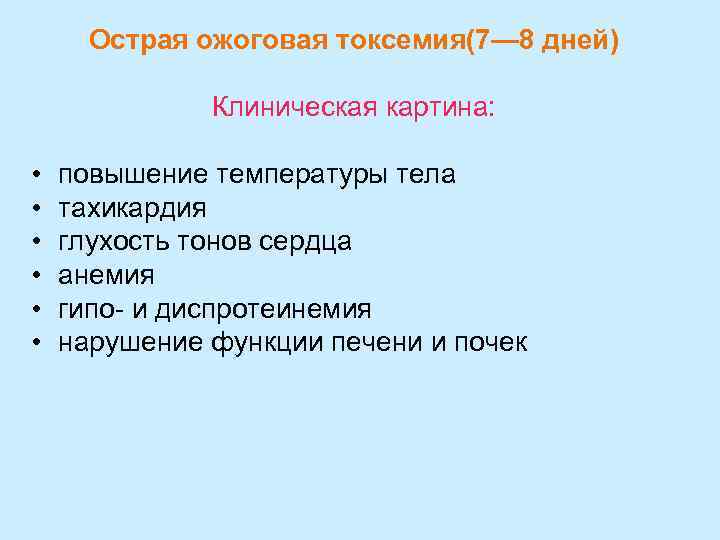 Острая ожоговая токсемия(7—8 дней)

Клиническая картина:

• повышение температуры тела
• тахикардия
• глухость тонов сердца
• анемия
• гипо- и диспротеинемия
• нарушение функции печени и почек